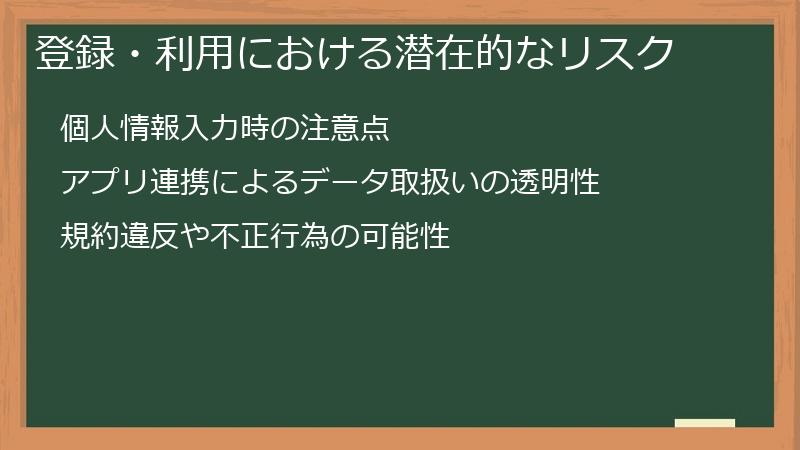 登録・利用における潜在的なリスク

個人情報入力時の注意点

アプリ連携によるデータ取扱いの透明性

規約違反や不正行為の可能性